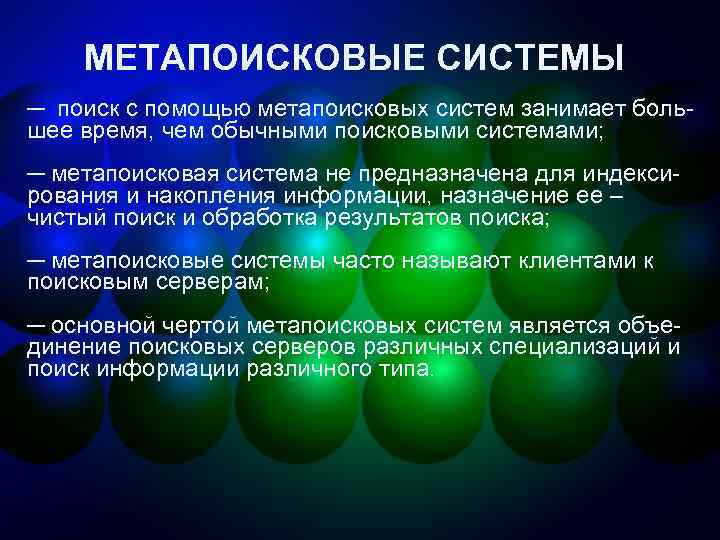 МЕТАПОИСКОВЫЕ СИСТЕМЫ

— поиск с помощью метапоисковых систем занимает большее время, чем обычными поисковыми системами;

— метапоисковая система не предназначена для индексирования и накопления информации, назначение ее – чистый поиск и обработка результатов поиска;

— метапоисковые системы часто называют клиентами к поисковым серверам;

— основной чертой метапоисковых систем является объединение поисковых серверов различных специализаций и поиск информации различного типа.